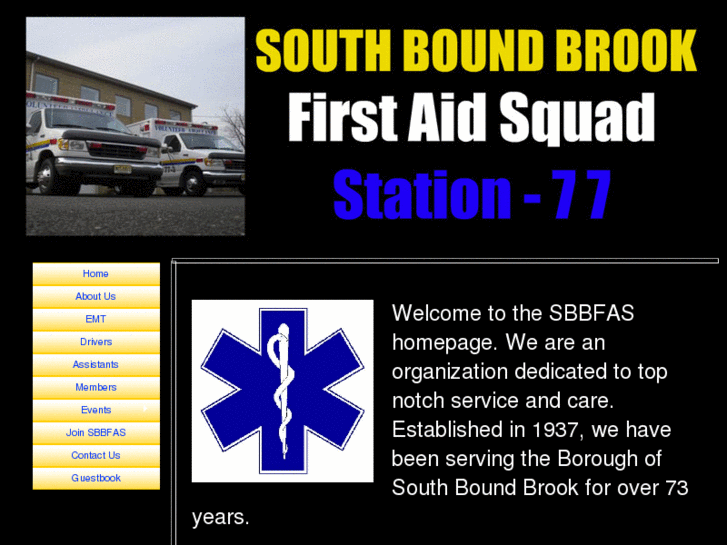 SOUTH BOUND BROOK
First Aid Squad
Station - 77

Home
About Us
EMT
Drivers
Assistants
Members
Events
Join SBBFAS
Contact Us
Guestbook

Welcome to the SBBFAS homepage. We are an organization dedicated to top notch service and care. Established in 1937, we have been serving the Borough of South Bound Brook for over 73 years.